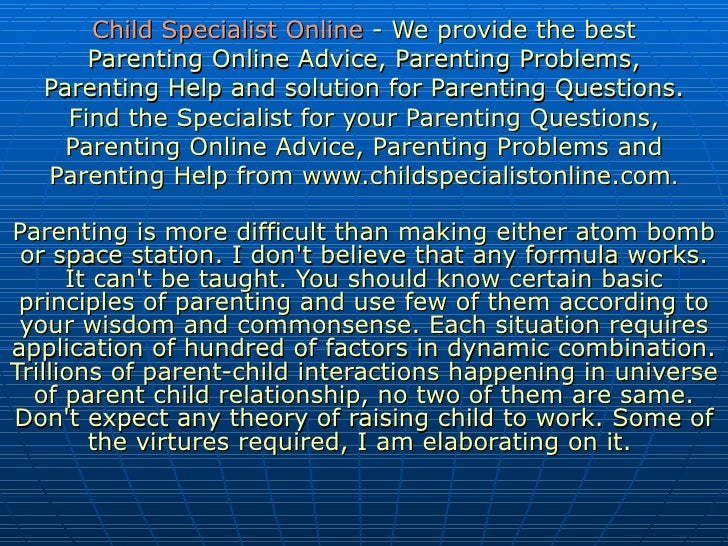 Child Specialist Online - We provide the best Parenting Online Advice, Parenting Problems, Parenting Help and solution for Parenting Questions. Find the Specialist for your Parenting Questions, Parenting Online Advice, Parenting Problems and Parenting Help from www.childspecialistonline.com.

Parenting is more difficult than making either atom bomb or space station. I don't believe that any formula works. It can't be taught. You should know certain basic principles of parenting and use few of them according to your wisdom and commonsense. Each situation requires application of hundred of factors in dynamic combination. Trillions of parent-child interactions happening in universe of parent child relationship, no two of them are same. Don't expect any theory of raising child to work. Some of the virtures required, I am elaborating on it.